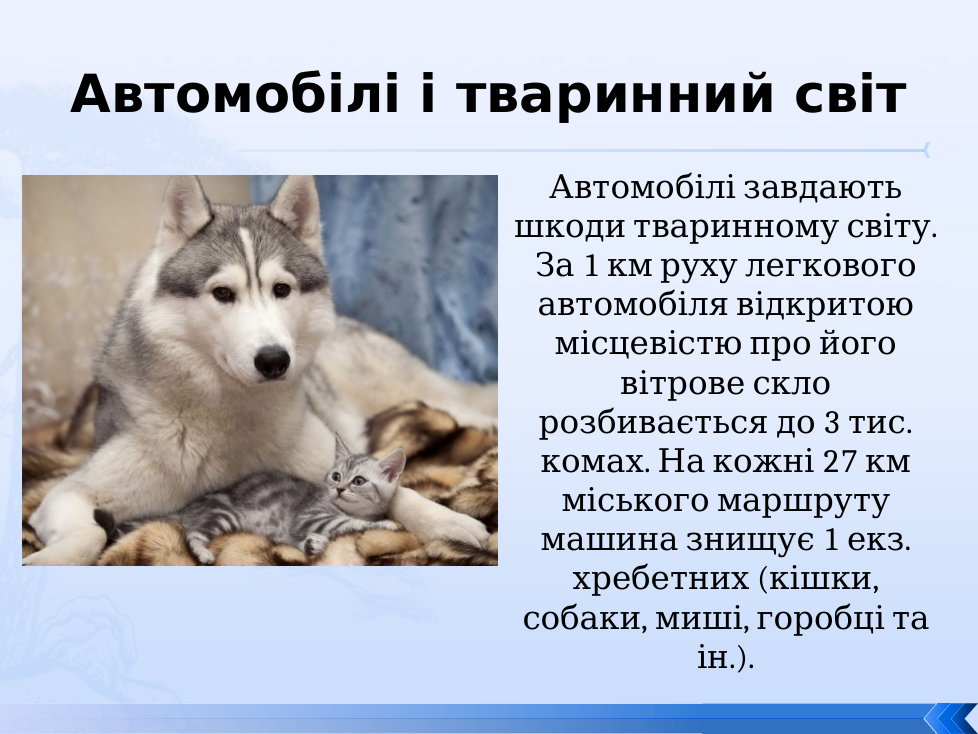 Автомобілі і тваринний світ

Автомобілі завдають шкоди тваринному світу. За 1 км руху легкового автомобіля відкритою місцевістю про його вітрове скло розбивається до 3 тис. комах. На кожні 27 км міського маршруту машина знищує 1 екз. хребетних (кішки, собаки, миші, горобці та ін.).